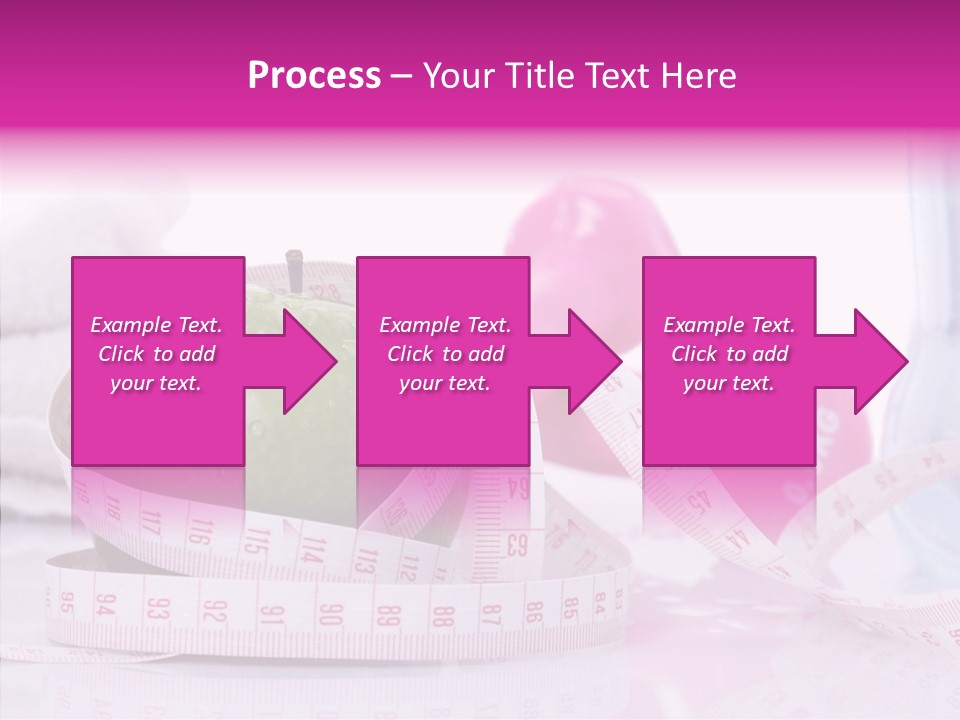 Process – Your Title Text Here

Example Text. Click to add your text.

Example Text. Click to add your text.

Example Text. Click to add your text.